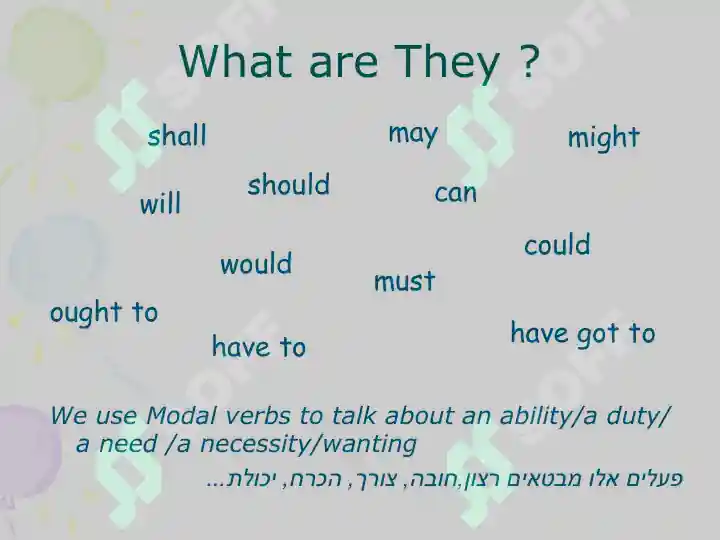 What are They ?

shall

may

might

will

should

can

could

would

must

ought to

have to

have got to

We use Modal verbs to talk about an ability/a duty/ a need /a necessity/wanting

פעלים אלו מבטאים רצון,חובה, צורך, הכרח, יכולת...

SOFI